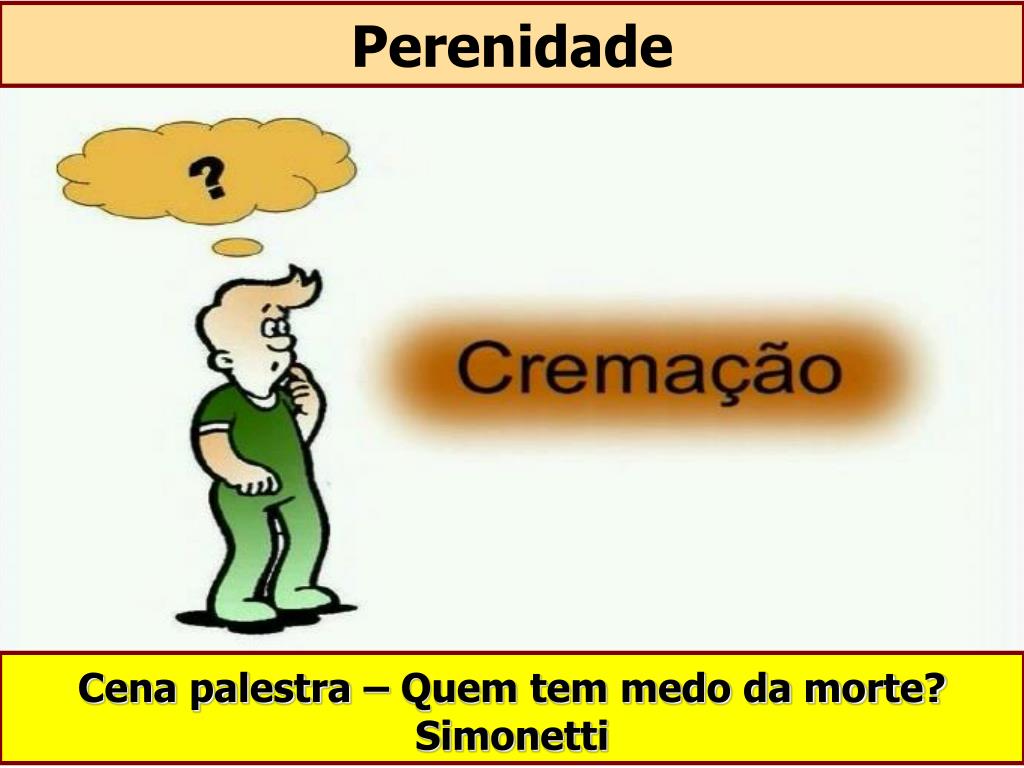 Perenidade

?

Cremação

Cena palestra – Quem tem medo da morte? Simonetti